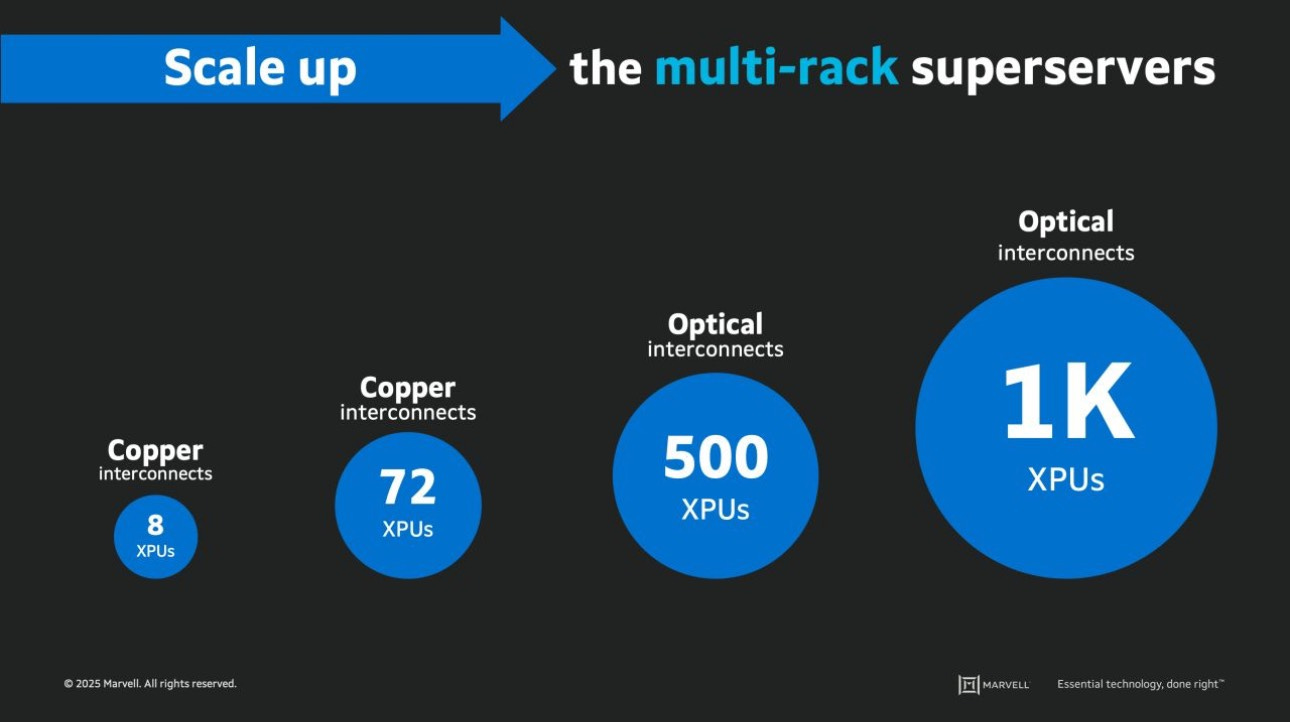 Scale up the multi-rack superservers

Copper
interconnects
8
XPUs

Copper
interconnects
72
XPUs

Optical
interconnects
500
XPUs

Optical
interconnects
1K
XPUs

© 2025 Marvell. All rights reserved.

MARVELL

Essential technology, done right™